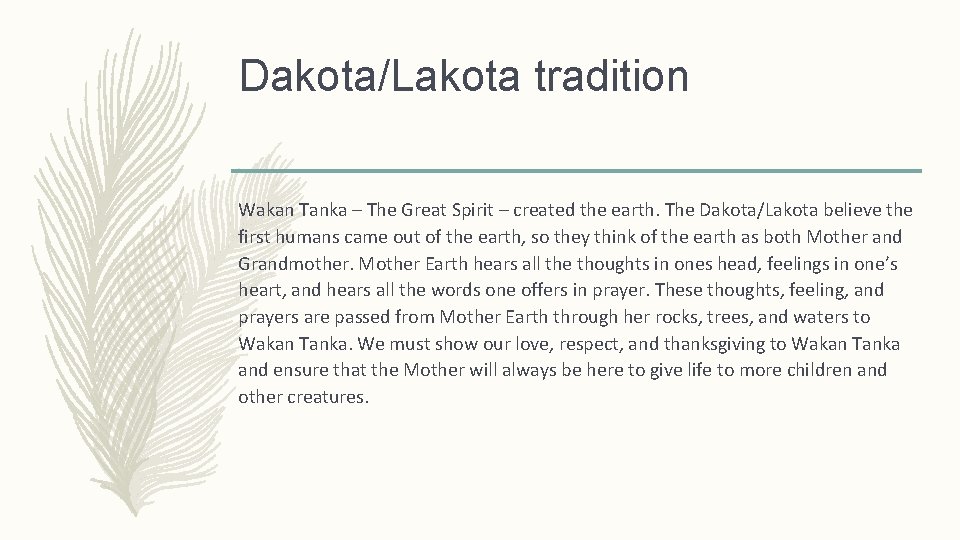 Dakota/Lakota tradition

Wakan Tanka – The Great Spirit – created the earth. The Dakota/Lakota believe the first humans came out of the earth, so they think of the earth as both Mother and Grandmother. Mother Earth hears all the thoughts in ones head, feelings in one's heart, and hears all the words one offers in prayer. These thoughts, feeling, and prayers are passed from Mother Earth through her rocks, trees, and waters to Wakan Tanka. We must show our love, respect, and thanksgiving to Wakan Tanka and ensure that the Mother will always be here to give life to more children and other creatures.